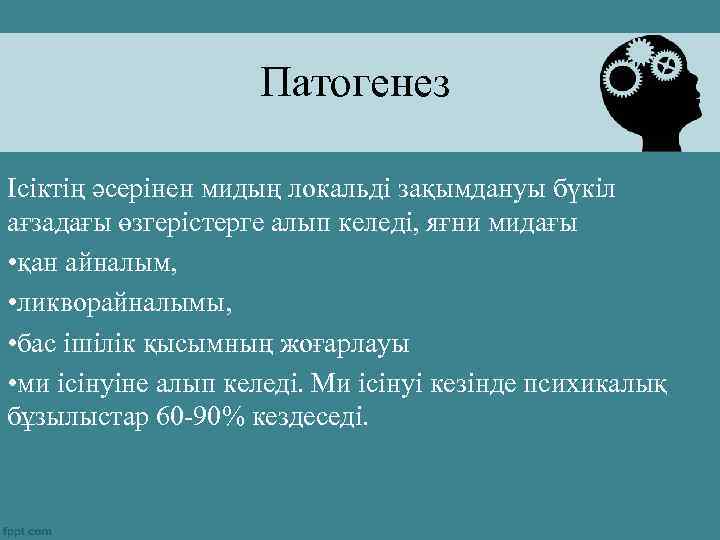 Патогенез

Ісіктің әсерінен мидың локальді зақымдануы бүкіл ағзадағы өзгерістерге алып келеді, яғни мидағы

•қан айналым,

•ликворайналымы,

•бас ішілік қысымның жоғарлауы

•ми ісінуіне алып келеді. Ми ісінуі кезінде психикалық бұзылыстар 60-90% кездеседі.

fppt.com